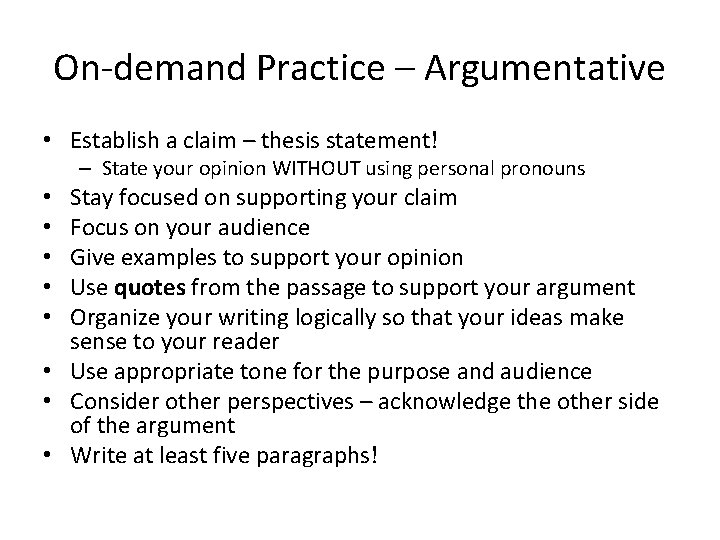 On-demand Practice – Argumentative

• Establish a claim – thesis statement!
  – State your opinion WITHOUT using personal pronouns
• Stay focused on supporting your claim
• Focus on your audience
• Give examples to support your opinion
• Use **quotes** from the passage to support your argument
• Organize your writing logically so that your ideas make sense to your reader
• Use appropriate tone for the purpose and audience
• Consider other perspectives – acknowledge the other side of the argument
• Write at least five paragraphs!